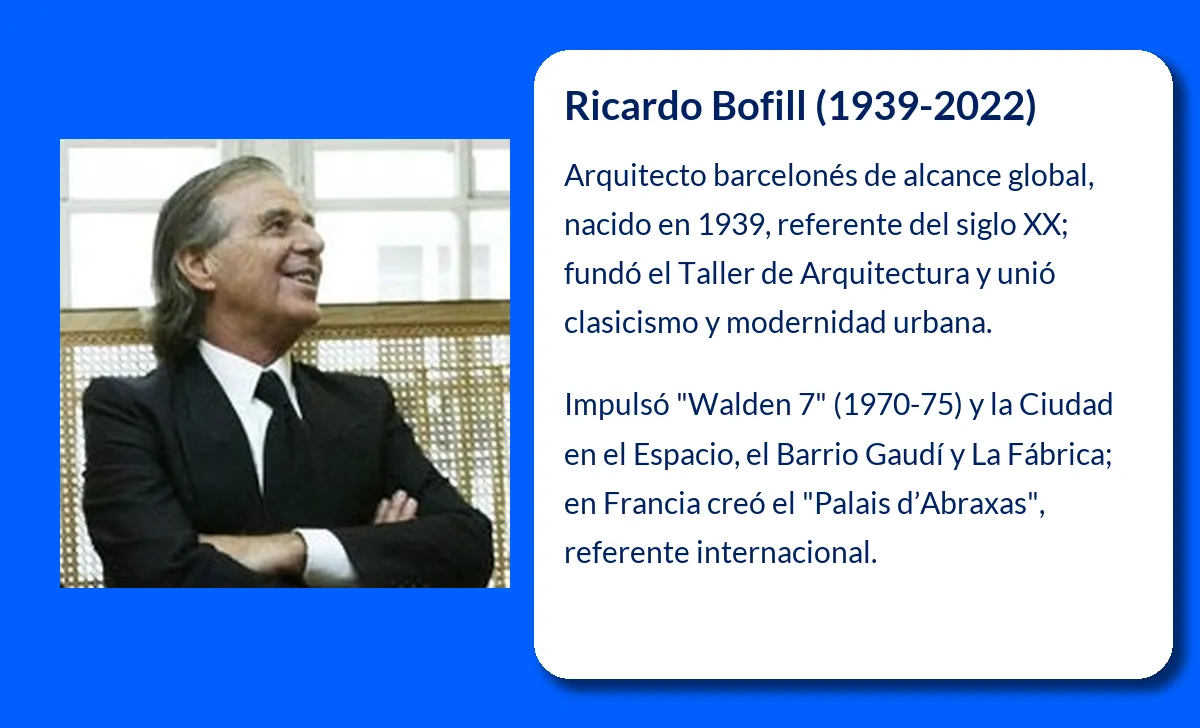 Ricardo Bofill (1939-2022)

Arquitecto barcelonés de alcance global, nacido en 1939, referente del siglo XX; fundó el Taller de Arquitectura y unió clasicismo y modernidad urbana.

Impulsó "Walden 7" (1970-75) y la Ciudad en el Espacio, el Barrio Gaudí y La Fábrica; en Francia creó el "Palais d’Abraxas", referente internacional.